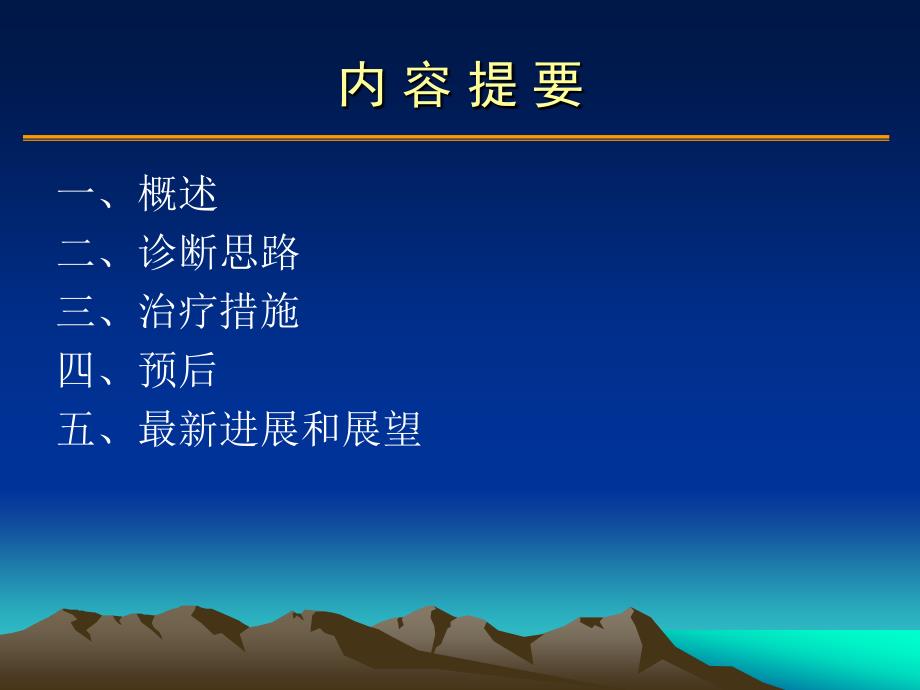 内 容 提 要

一、概述
二、诊断思路
三、治疗措施
四、预后
五、最新进展和展望